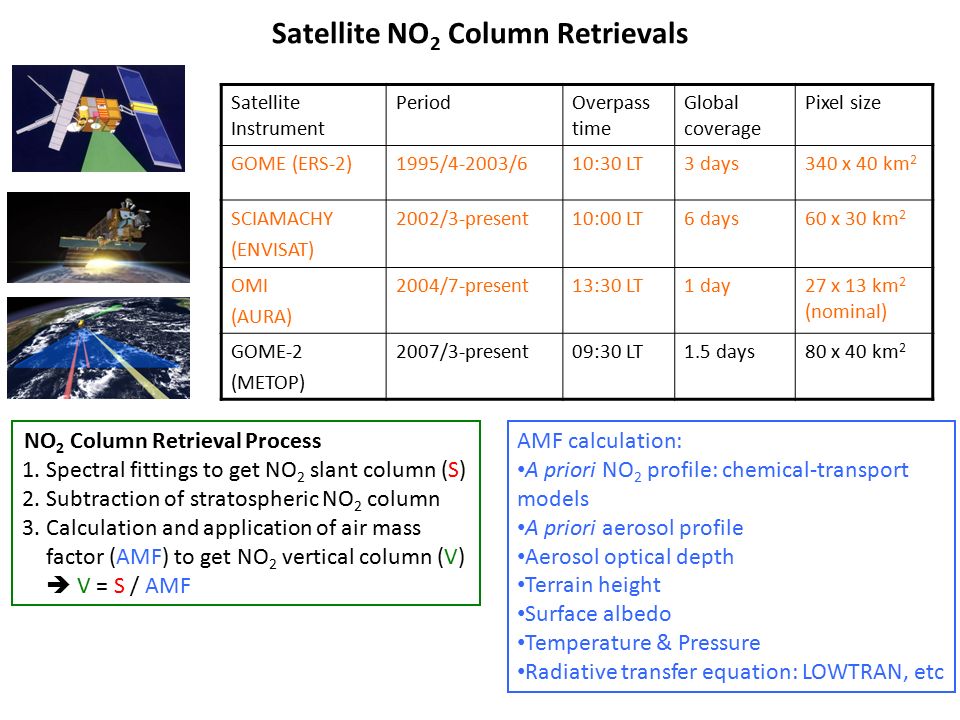 Satellite $NO_2$ Column Retrievals

| Satellite Instrument | Period | Overpass time | Global coverage | Pixel size |
|---|---|---|---|---|
| GOME (ERS-2) | 1995/4-2003/6 | 10:30 LT | 3 days | 340 x 40 $km^2$ |
| SCIAMACHY (ENVISAT) | 2002/3-present | 10:00 LT | 6 days | 60 x 30 $km^2$ |
| OMI (AURA) | 2004/7-present | 13:30 LT | 1 day | 27 x 13 $km^2$ (nominal) |
| GOME-2 (METOP) | 2007/3-present | 09:30 LT | 1.5 days | 80 x 40 $km^2$ |

$NO_2$ Column Retrieval Process
1. Spectral fittings to get $NO_2$ slant column (S)
2. Subtraction of stratospheric $NO_2$ column
3. Calculation and application of air mass factor (AMF) to get $NO_2$ vertical column (V)
➔ V = S / AMF

AMF calculation:
•A priori $NO_2$ profile: chemical-transport models
•A priori aerosol profile
•Aerosol optical depth
•Terrain height
•Surface albedo
•Temperature & Pressure
•Radiative transfer equation: LOWTRAN, etc